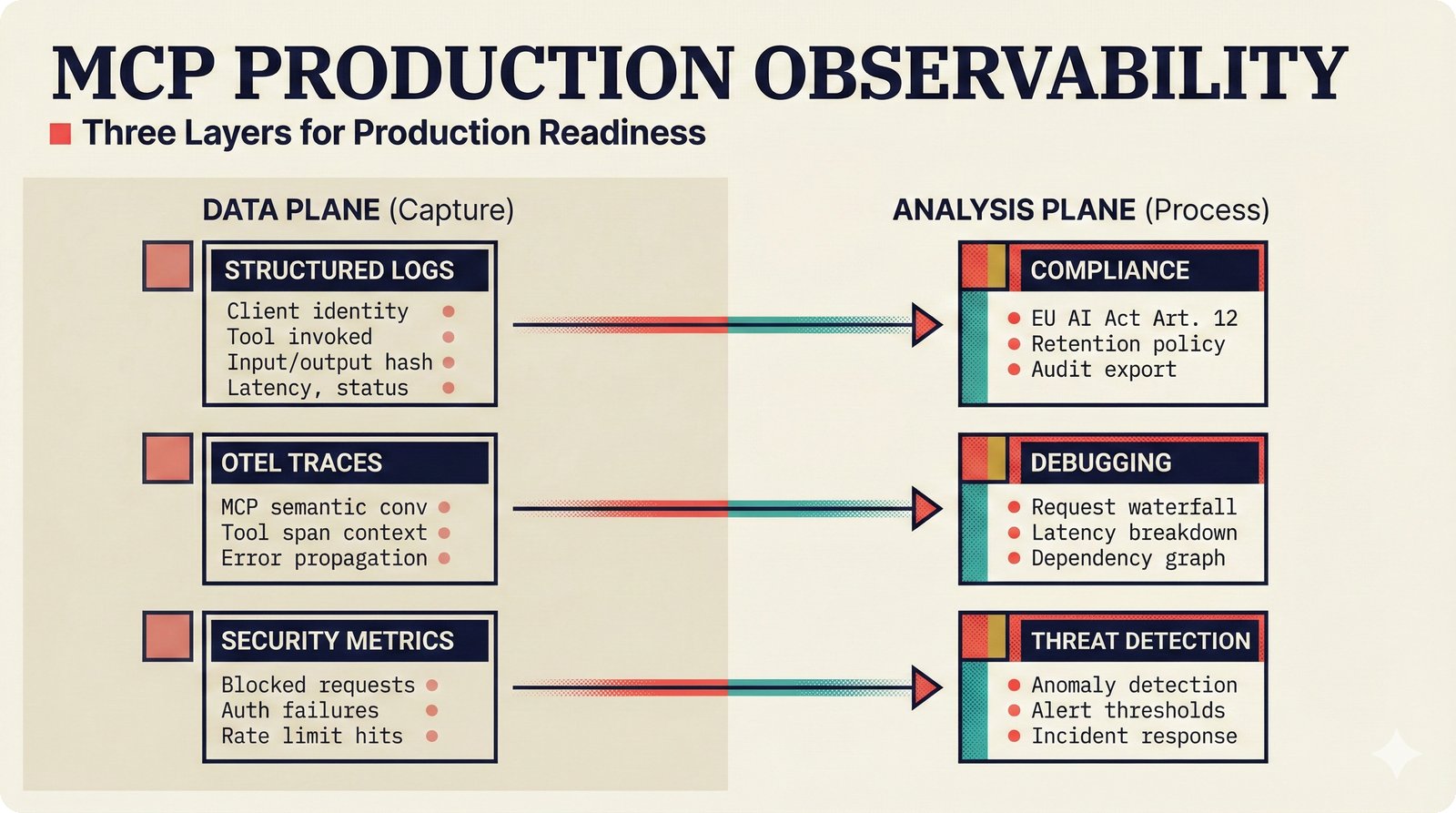 MCP PRODUCTION OBSERVABILITY

Three Layers for Production Readiness

DATA PLANE (Capture)

STRUCTURED LOGS

Client identity
Tool invoked
Input/output hash
Latency, status

OTEL TRACES

MCP semantic conv
Tool span context
Error propagation

SECURITY METRICS

Blocked requests
Auth failures
Rate limit hits

ANALYSIS PLANE (Process)

COMPLIANCE

EU AI Act Art. 12
Retention policy
Audit export

DEBUGGING

Request waterfall
Latency breakdown
Dependency graph

THREAT DETECTION

Anomaly detection
Alert thresholds
Incident response